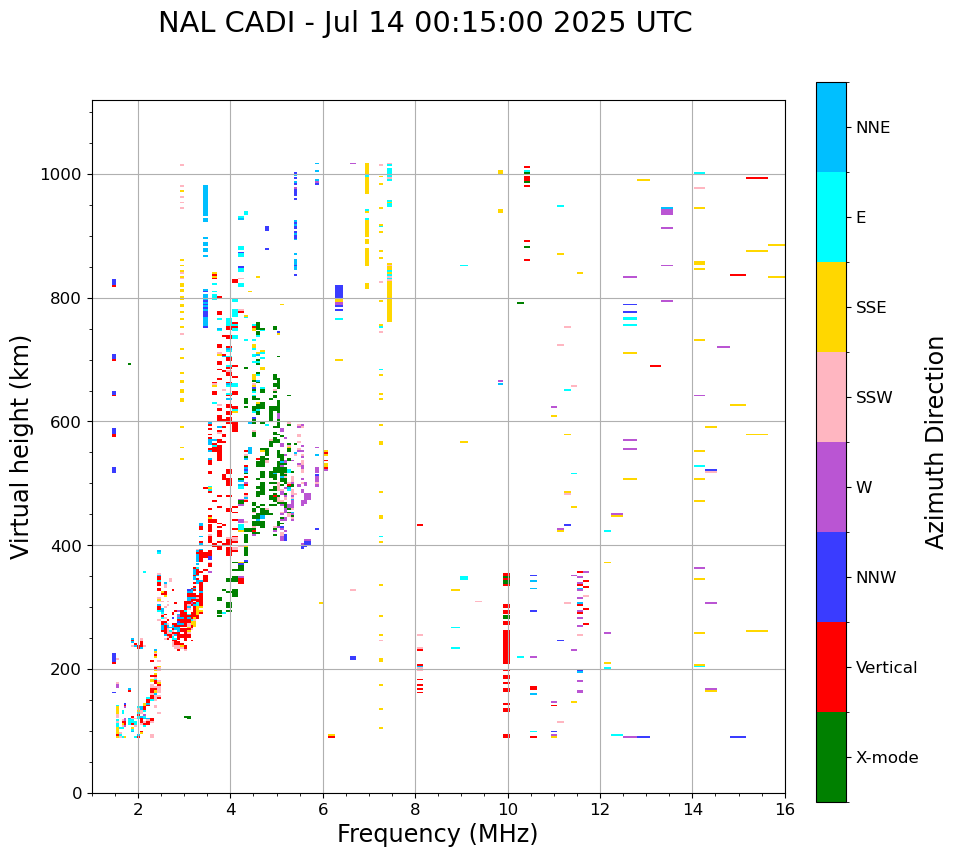 NAL CADI - Jul 14 00:15:00 2025 UTC

Virtual height (km)

1000
800
600
400
200
0

2
4
6
8
10
12
14
16

Frequency (MHz)

NNE
E
SSE
SSW
W
NNW
Vertical
X-mode

Azimuth Direction